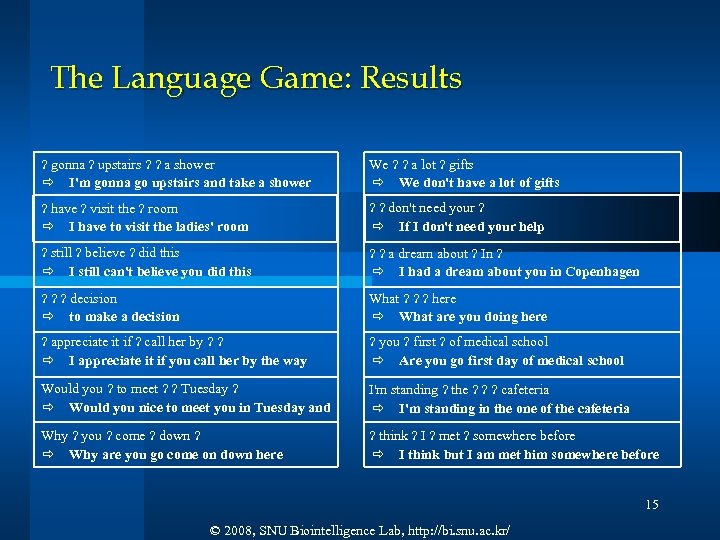 The Language Game: Results

? gonna ? upstairs ? ? a shower
⇨ I'm gonna go upstairs and take a shower

? have ? visit the ? room
⇨ I have to visit the ladies' room

? still ? believe ? did this
⇨ I still can't believe you did this

? ? ? decision
⇨ to make a decision

? appreciate it if ? call her by ? ?
⇨ I appreciate it if you call her by the way

Would you ? to meet ? ? Tuesday ?
⇨ Would you nice to meet you in Tuesday and

Why ? you ? come ? down ?
⇨ Why are you go come on down here

We ? ? a lot ? gifts
⇨ We don't have a lot of gifts

? ? don't need your ?
⇨ If I don't need your help

? ? a dream about ? In ?
⇨ I had a dream about you in Copenhagen

What ? ? ? here
⇨ What are you doing here

? you ? first ? of medical school
⇨ Are you go first day of medical school

I'm standing ? the ? ? ? cafeteria
⇨ I'm standing in the one of the cafeteria

? think ? I ? met ? somewhere before
⇨ I think but I am met him somewhere before

15

© 2008, SNU Biointelligence Lab, http://bi.snu.ac.kr/